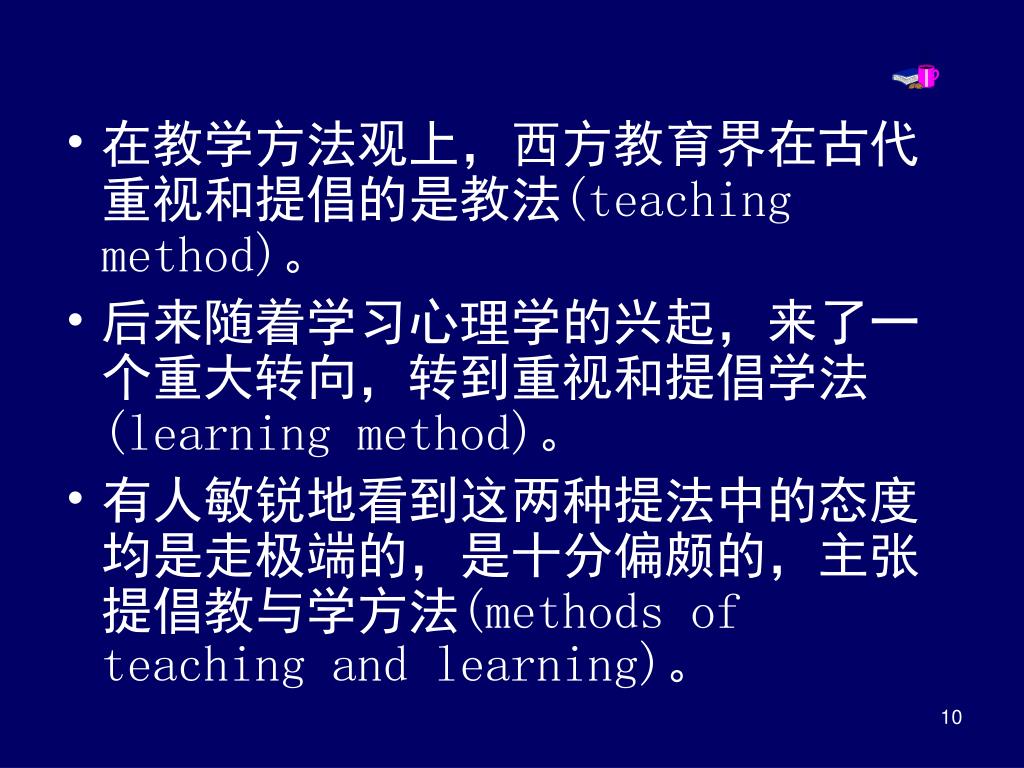 • 在教学方法观上，西方教育界在古代重视和提倡的是教法(teaching method)。

• 后来随着学习心理学的兴起，来了一个重大转向，转到重视和提倡学法(learning method)。

• 有人敏锐地看到这两种提法中的态度均是走极端的，是十分偏颇的，主张提倡教与学方法(methods of teaching and learning)。

10